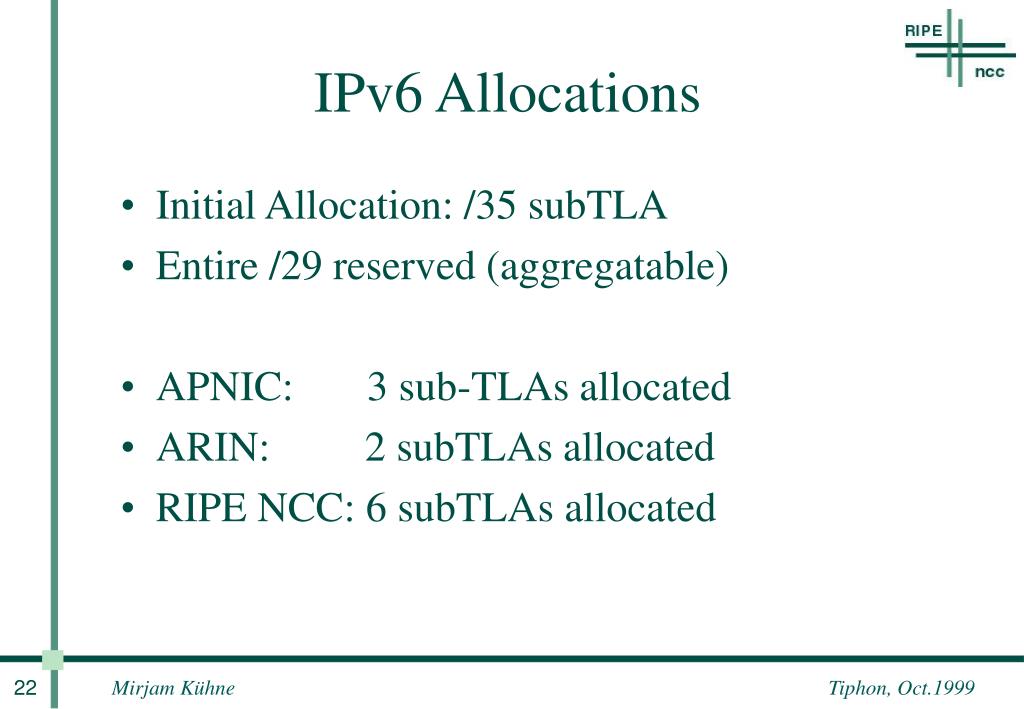 RIPE
ncc

IPv6 Allocations

• Initial Allocation: /35 subTLA
• Entire /29 reserved (aggregatable)

• APNIC: 3 sub-TLAs allocated
• ARIN: 2 subTLAs allocated
• RIPE NCC: 6 subTLAs allocated

22
Mirjam Kühne
Tiphon, Oct.1999